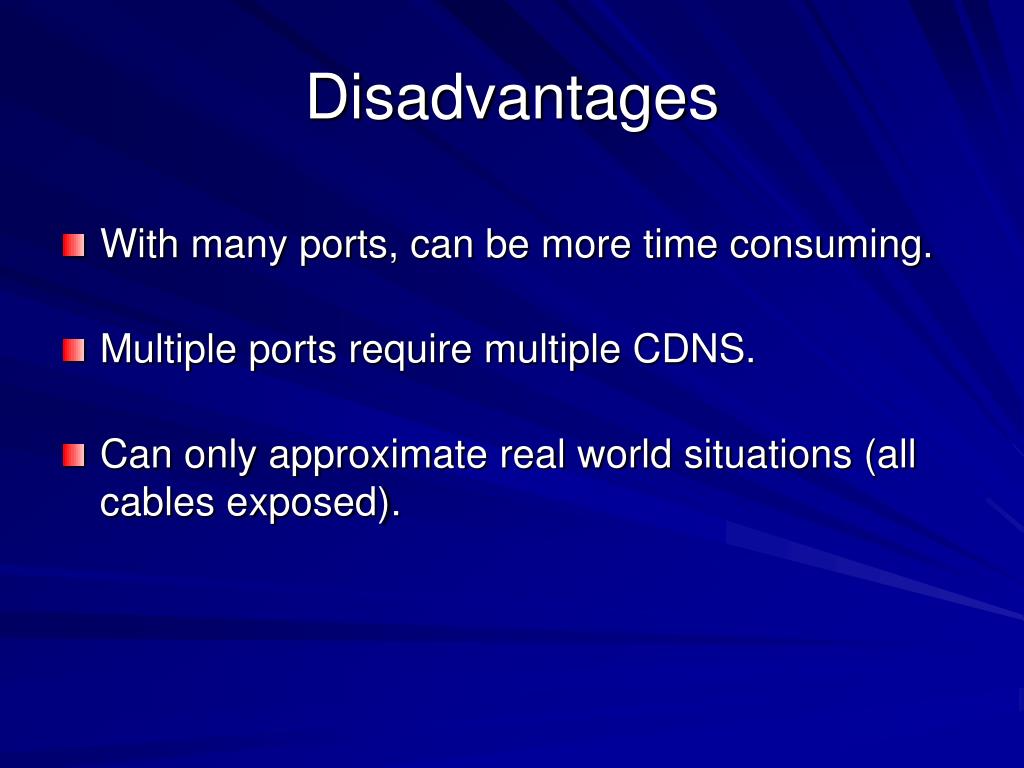 Disadvantages

With many ports, can be more time consuming.

Multiple ports require multiple CDNS.

Can only approximate real world situations (all cables exposed).